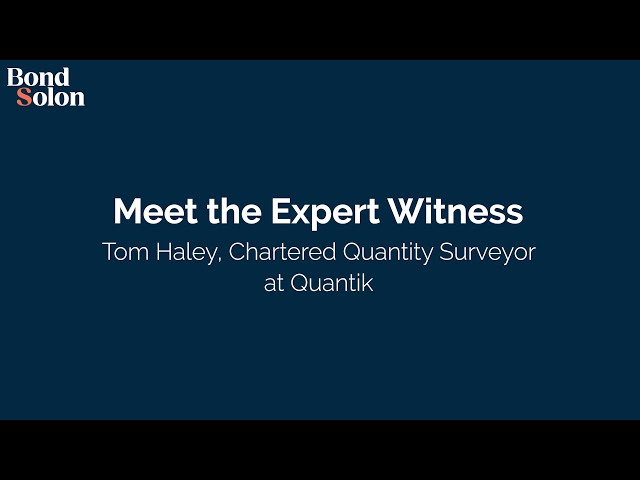 Bond
Solon

Meet the Expert Witness
Tom Haley, Chartered Quantity Surveyor at Quantik